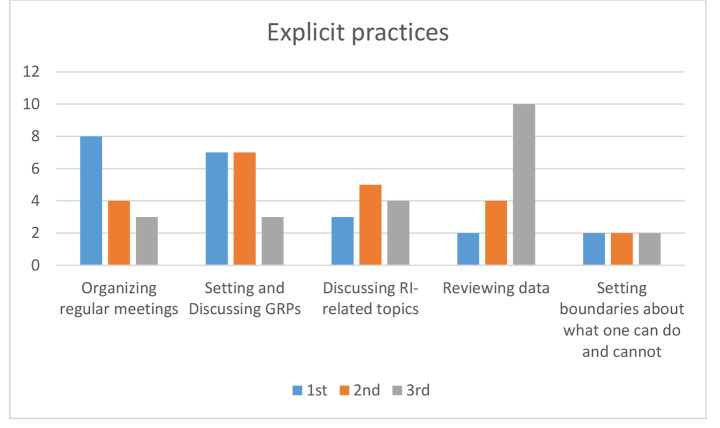 Explicit practices

12
10
8
6
4
2
0

Organizing regular meetings
Setting and Discussing GRPs
Discussing RI-related topics
Reviewing data
Setting boundaries about what one can do and cannot

1st 2nd 3rd